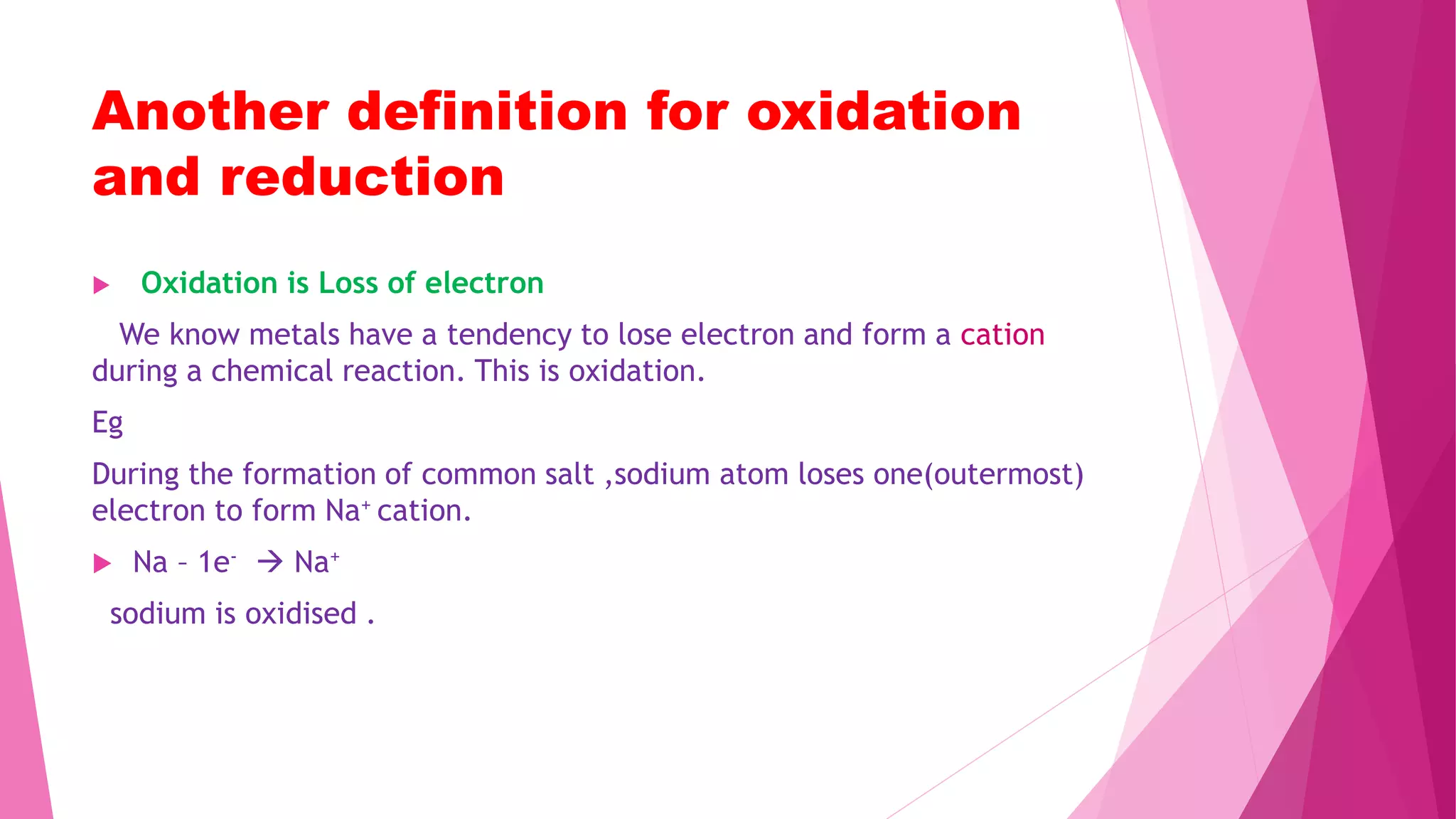 Another definition for oxidation and reduction

Oxidation is Loss of electron

We know metals have a tendency to lose electron and form a cation during a chemical reaction. This is oxidation.

Eg

During the formation of common salt ,sodium atom loses one(outermost) electron to form $Na^+$ cation.

$Na - 1e^- \rightarrow Na^+$

sodium is oxidised .